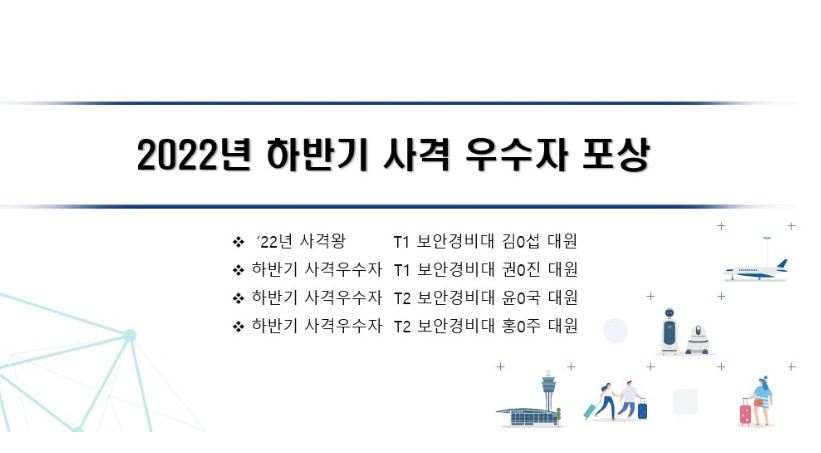 2022년 하반기 사격 우수자 포상

❖ '22년 사격왕 T1 보안경비대 김0섭 대원
❖ 하반기 사격우수자 T1 보안경비대 권0진 대원
❖ 하반기 사격우수자 T2 보안경비대 윤0국 대원
❖ 하반기 사격우수자 T2 보안경비대 홍0주 대원